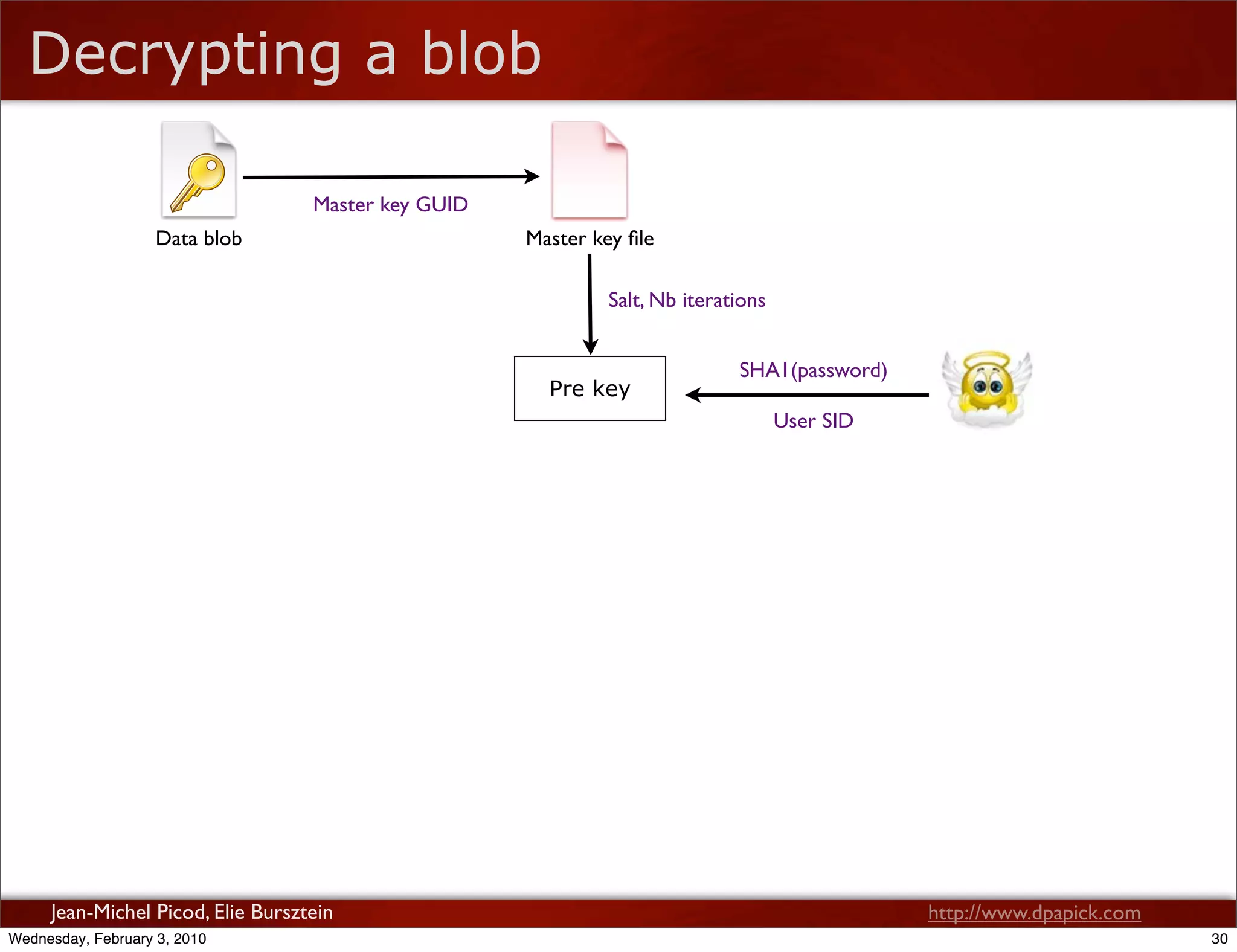 Decrypting a blob

Data blob

Master key GUID

Master key file

Salt, Nb iterations

Pre key

SHA1(password)

User SID

Jean-Michel Picod, Elie Bursztein

http://www.dpapick.com

Wednesday, February 3, 2010

30